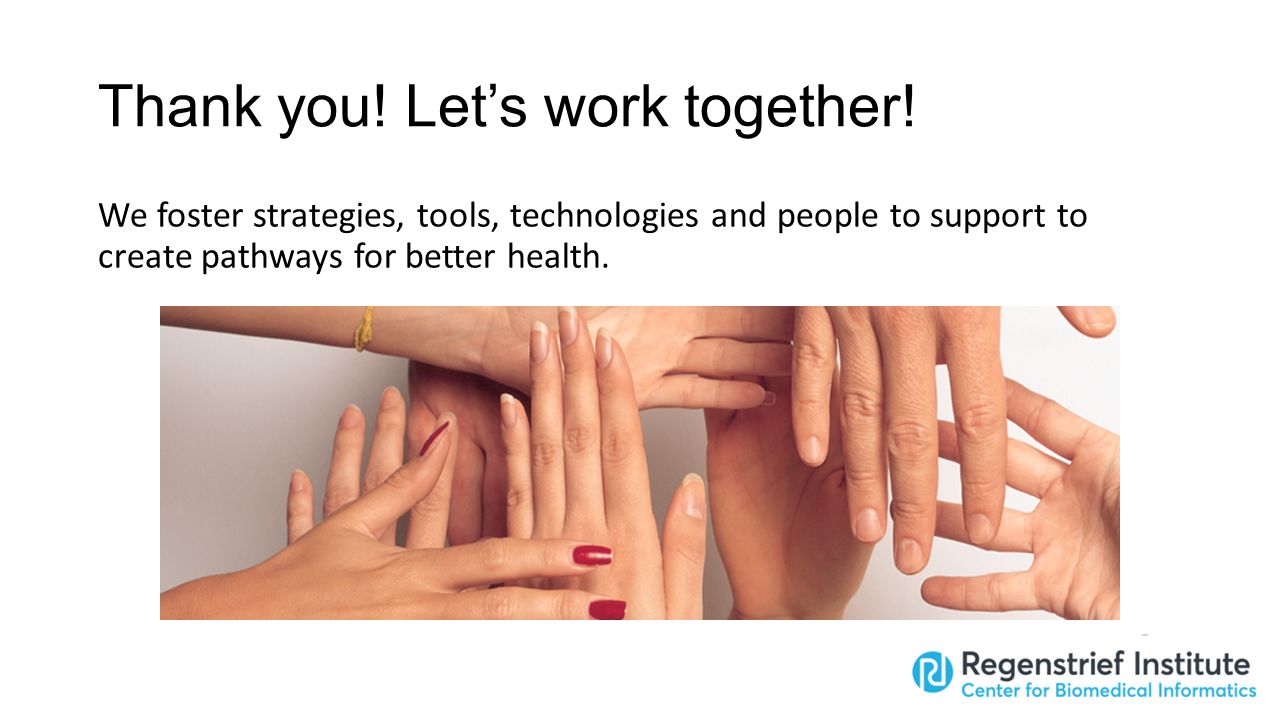 Thank you! Let’s work together!

We foster strategies, tools, technologies and people to support to create pathways for better health.

Regenstrief Institute
Center for Biomedical Informatics